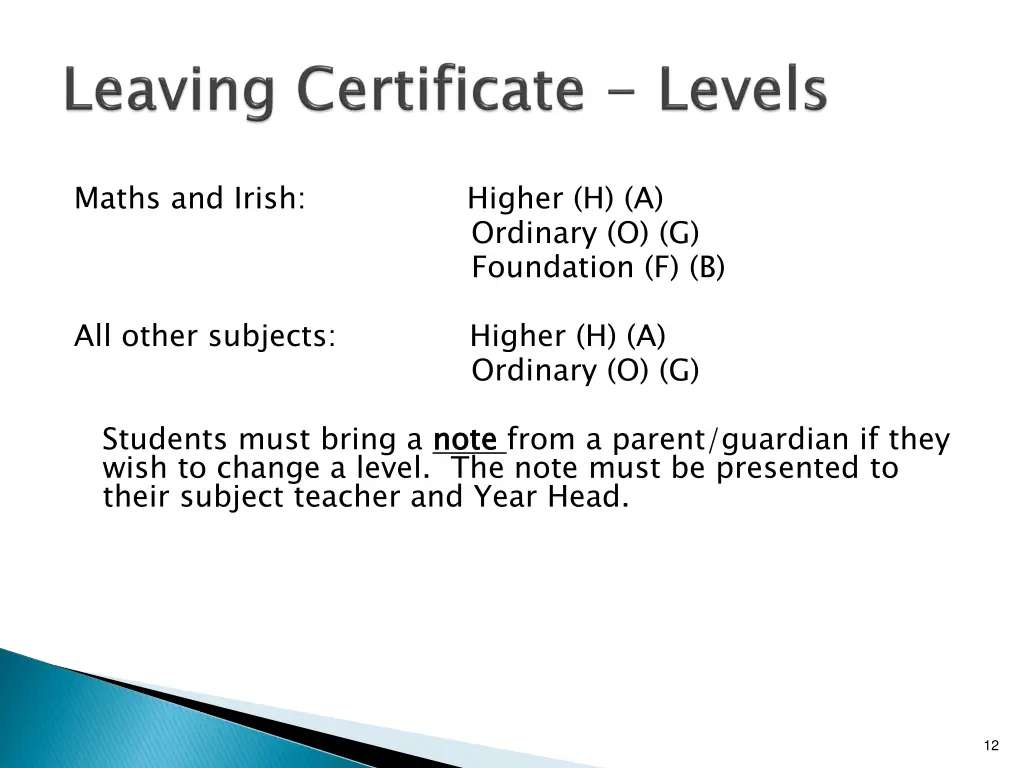 Leaving Certificate - Levels

Maths and Irish: Higher (H) (A)
Ordinary (O) (G)
Foundation (F) (B)

All other subjects: Higher (H) (A)
Ordinary (O) (G)

Students must bring a note from a parent/guardian if they wish to change a level. The note must be presented to their subject teacher and Year Head.

12